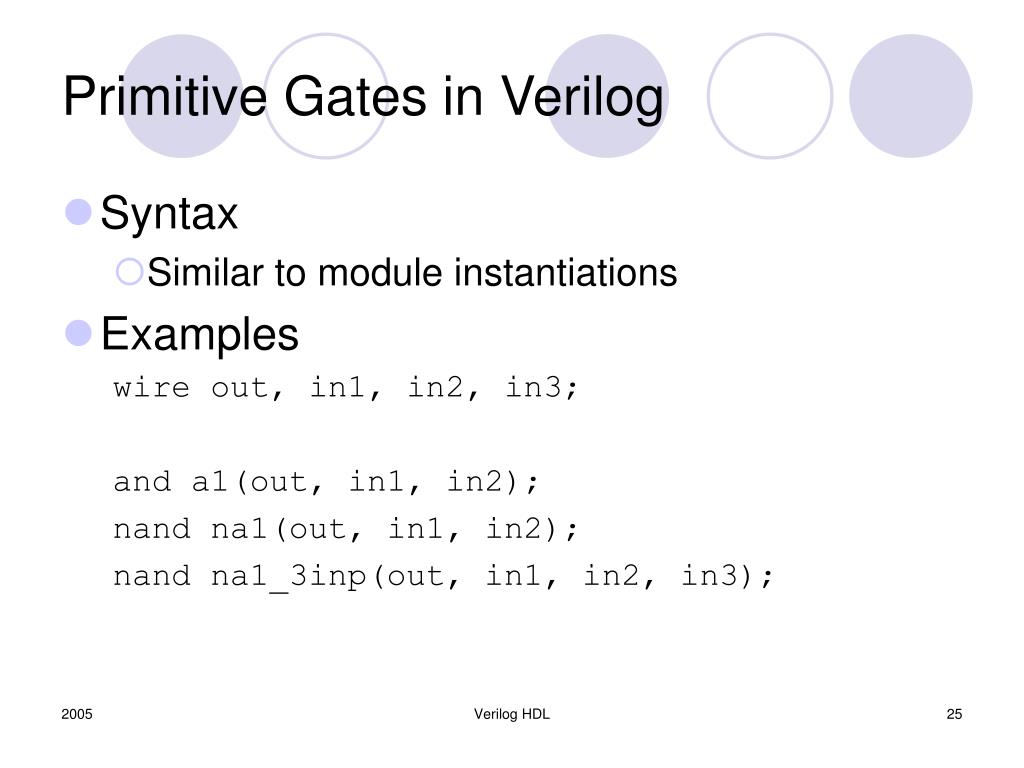 Primitive Gates in Verilog

Syntax

Similar to module instantiations

Examples

wire out, in1, in2, in3;

and a1(out, in1, in2);
nand na1(out, in1, in2);
nand na1_3inp(out, in1, in2, in3);

2005

Verilog HDL

25